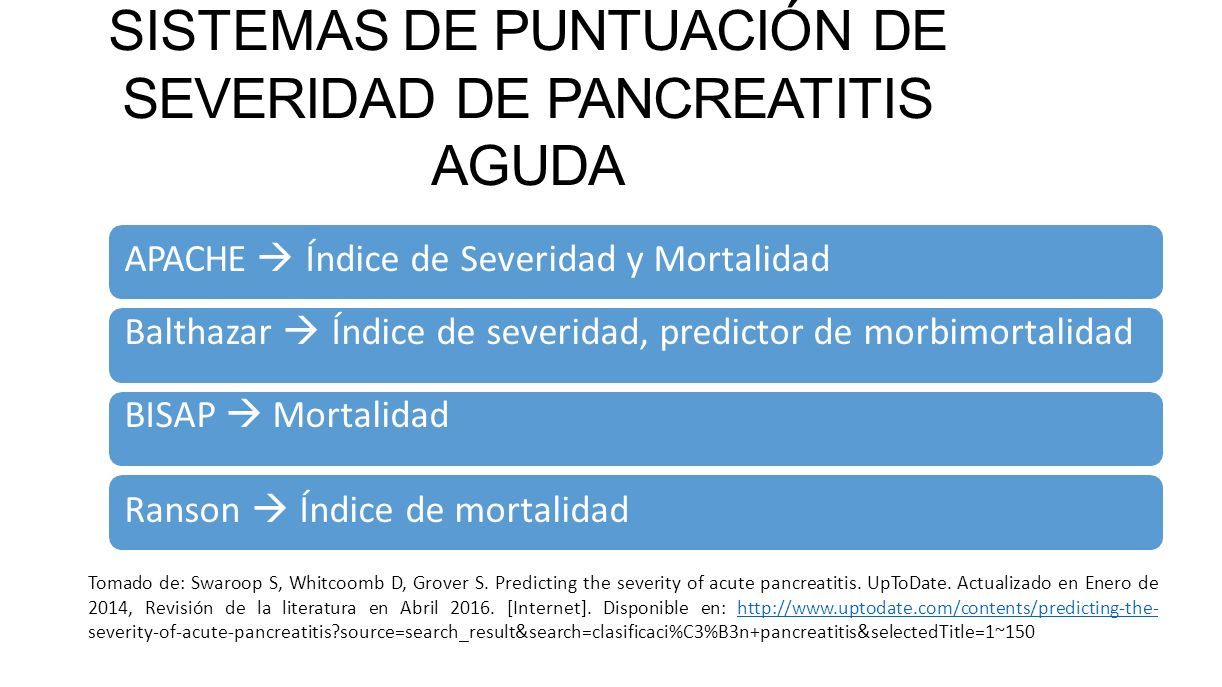 SISTEMAS DE PUNTUACIÓN DE SEVERIDAD DE PANCREATITIS AGUDA

APACHE → Índice de Severidad y Mortalidad

Balthazar → Índice de severidad, predictor de morbimortalidad

BISAP → Mortalidad

Ranson → Índice de mortalidad

Tomado de: Swaroop S, Whitcoomb D, Grover S. Predicting the severity of acute pancreatitis. UpToDate. Actualizado en Enero de 2014, Revisión de la literatura en Abril 2016. [Internet]. Disponible en: http://www.uptodate.com/contents/predicting-the-severity-of-acute-pancreatitis?source=search_result&search=clasificaci%C3%B3n+pancreatitis&selectedTitle=1~150